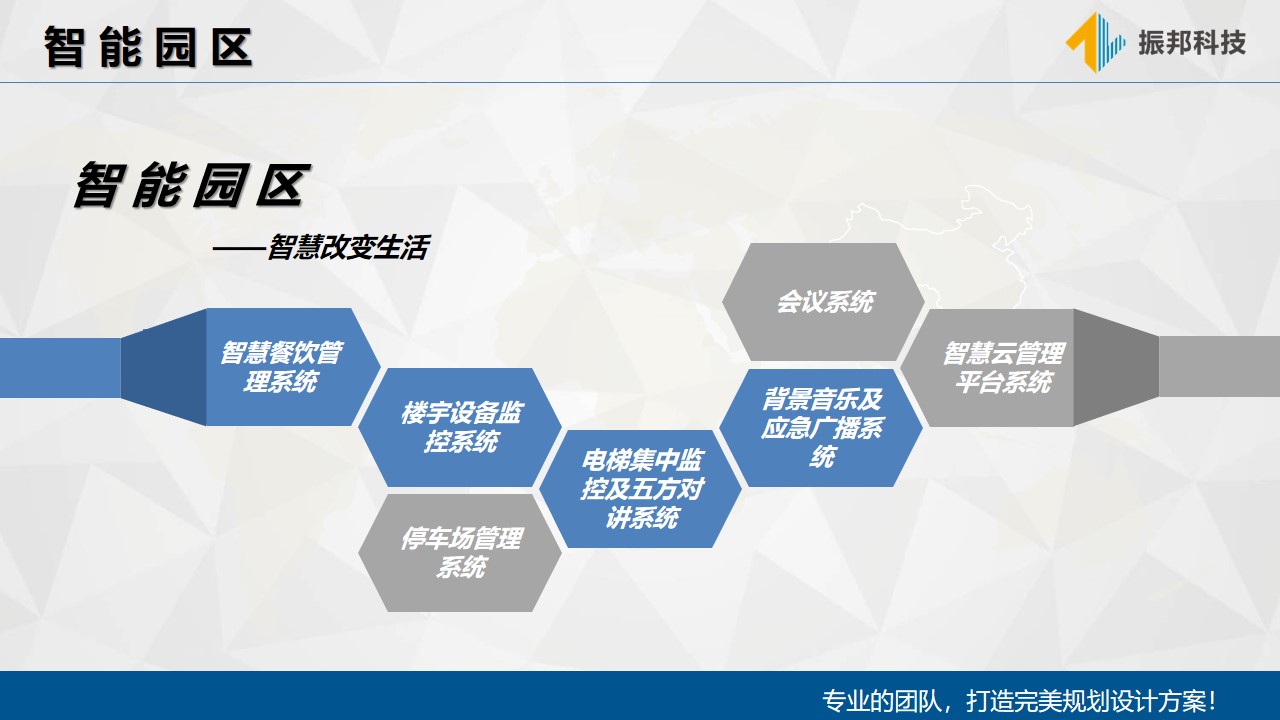 智能园区

振邦科技

智能园区

——智慧改变生活

智慧餐饮管理系统

楼宇设备监控系统

停车场管理系统

电梯集中监控及五方对讲系统

会议系统

背景音乐及应急广播系统

智慧云管理平台系统

专业的团队，打造完美规划设计方案！